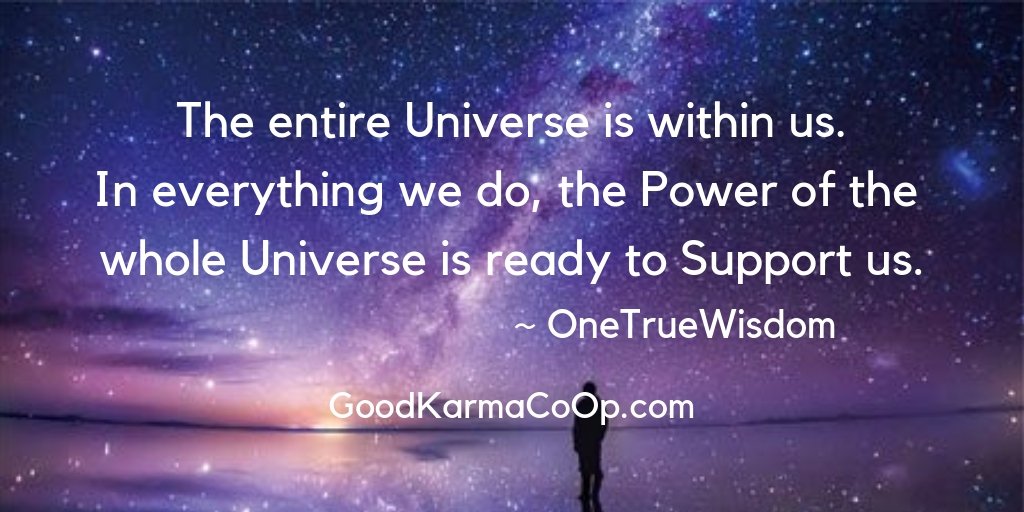 The entire Universe is within us. In everything we do, the Power of the whole Universe is ready to Support us.

~ OneTrueWisdom

GoodKarmaCoOp.com